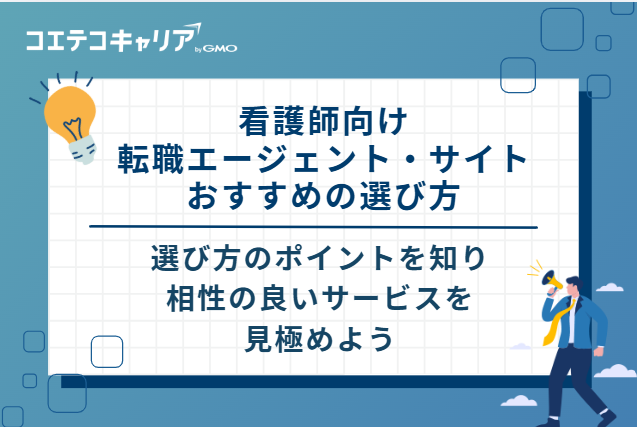 コエテコキャリア by GMO

看護師向け
転職エージェント・サイト
おすすめの選び方

選び方のポイントを知り
相性の良いサービスを
見極めよう